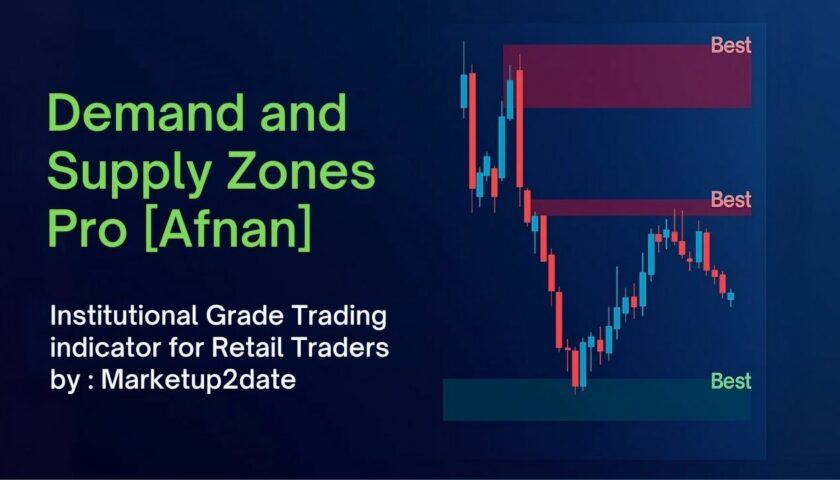 Demand and Supply Zones Pro [Afnan]

Institutional Grade Trading indicator for Retail Traders by : Marketup2date

Best

Best

Best